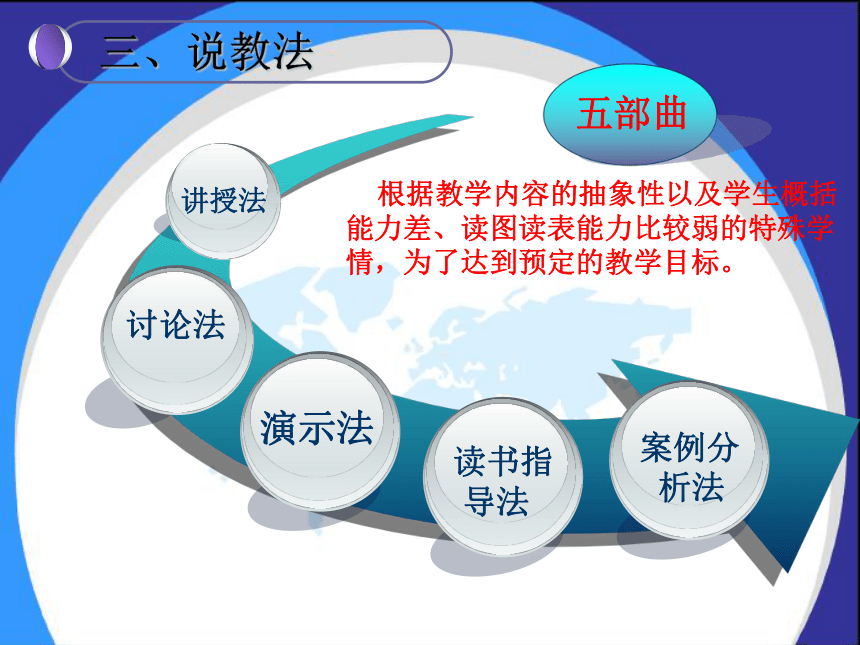 三、说教法

五部曲

根据教学内容的抽象性以及学生概括能力差、读图读表能力比较弱的特殊学情，为了达到预定的教学目标。

讲授法

讨论法

演示法

读书指导法

案例分析法